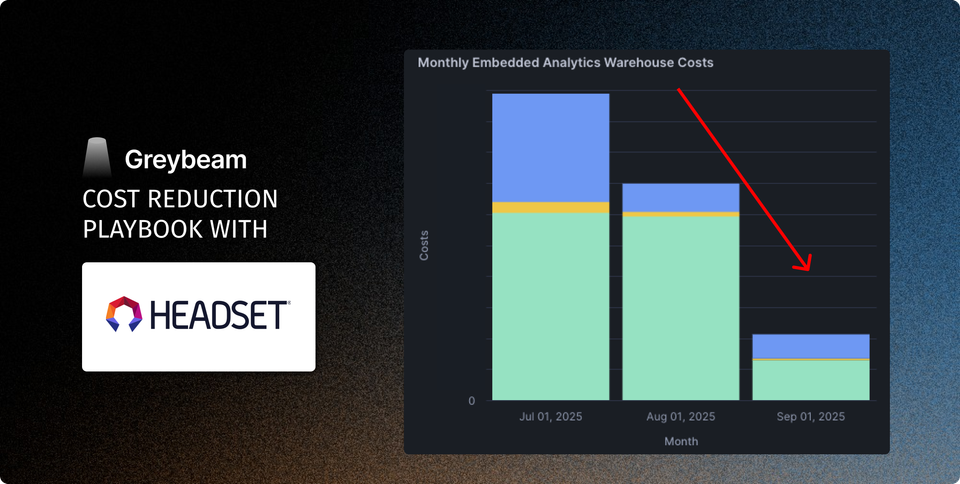 Greybeam
COST REDUCTION PLAYBOOK WITH

HEADSET

Monthly Embedded Analytics Warehouse Costs

Costs

0

Jul 01, 2025

Aug 01, 2025

Sep 01, 2025

Month